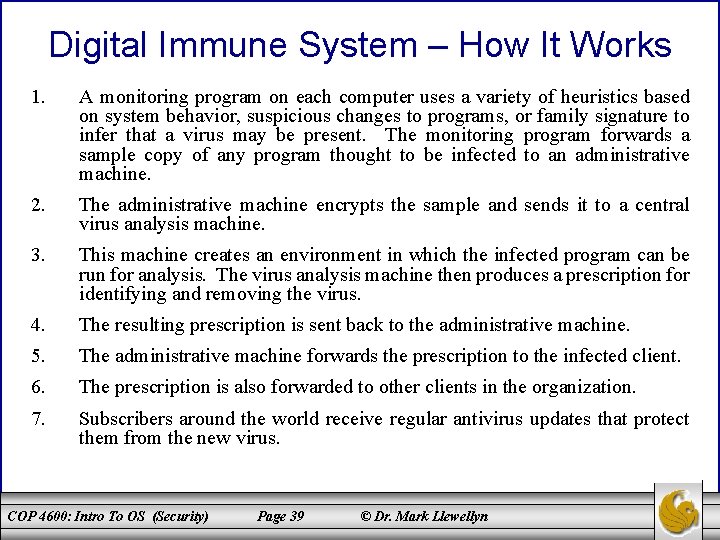 Digital Immune System – How It Works

1. A monitoring program on each computer uses a variety of heuristics based on system behavior, suspicious changes to programs, or family signature to infer that a virus may be present. The monitoring program forwards a sample copy of any program thought to be infected to an administrative machine.

2. The administrative machine encrypts the sample and sends it to a central virus analysis machine.

3. This machine creates an environment in which the infected program can be run for analysis. The virus analysis machine then produces a prescription for identifying and removing the virus.

4. The resulting prescription is sent back to the administrative machine.

5. The administrative machine forwards the prescription to the infected client.

6. The prescription is also forwarded to other clients in the organization.

7. Subscribers around the world receive regular antivirus updates that protect them from the new virus.

COP 4600: Intro To OS (Security) Page 39 © Dr. Mark Llewellyn